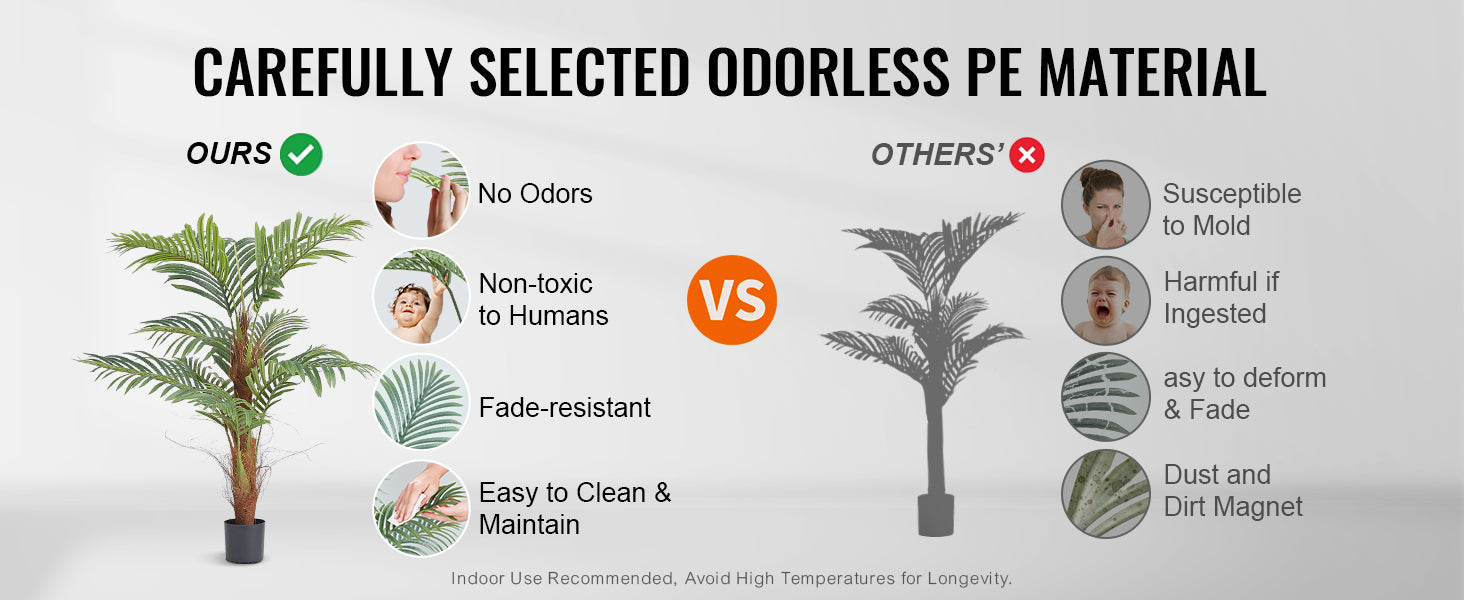 CAREFULLY SELECTED ODORLESS PE MATERIAL

OURS

No Odors

Non-toxic to Humans

Fade-resistant

Easy to Clean & Maintain

VS

OTHERS'

Susceptible to Mold

Harmful if Ingested

asy to deform & Fade

Dust and Dirt Magnet

Indoor Use Recommended, Avoid High Temperatures for Longevity.